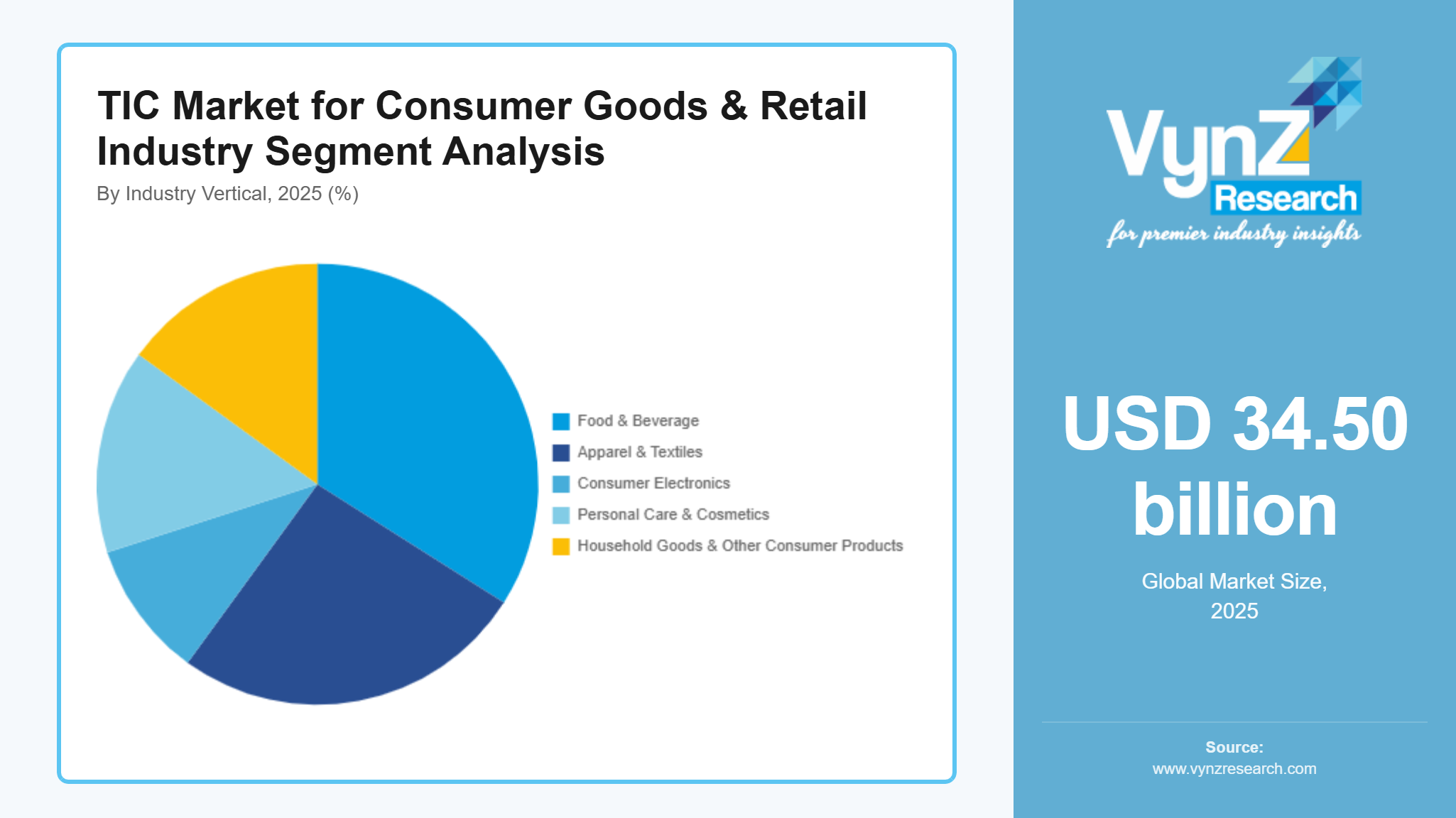 TIC Market for Consumer Goods & Retail Industry Segment Analysis

By Industry Vertical, 2025 (%)

Food & Beverage
Apparel & Textiles
Consumer Electronics
Personal Care & Cosmetics
Household Goods & Other Consumer Products

VynZ Research
for premier industry insights

USD 34.50 billion

Global Market Size, 2025

Source:
www.vynzresearch.com